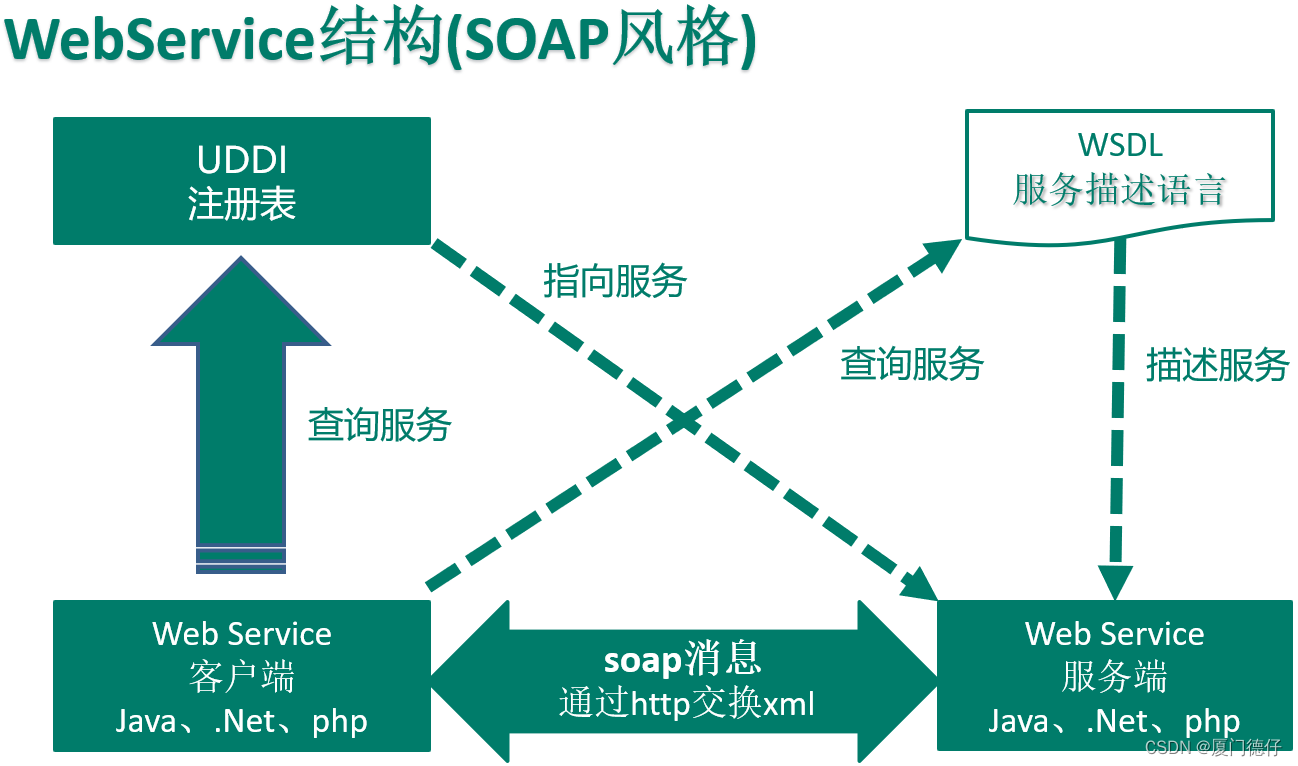 WebService结构(SOAP风格)

UDDI
注册表

WSDL
服务描述语言

指向服务

查询服务

描述服务

查询服务

Web Service
客户端
Java、.Net、php

soap消息
通过http交换xml

Web Service
服务端
Java、.Net、php

CSDN @厦门德仔